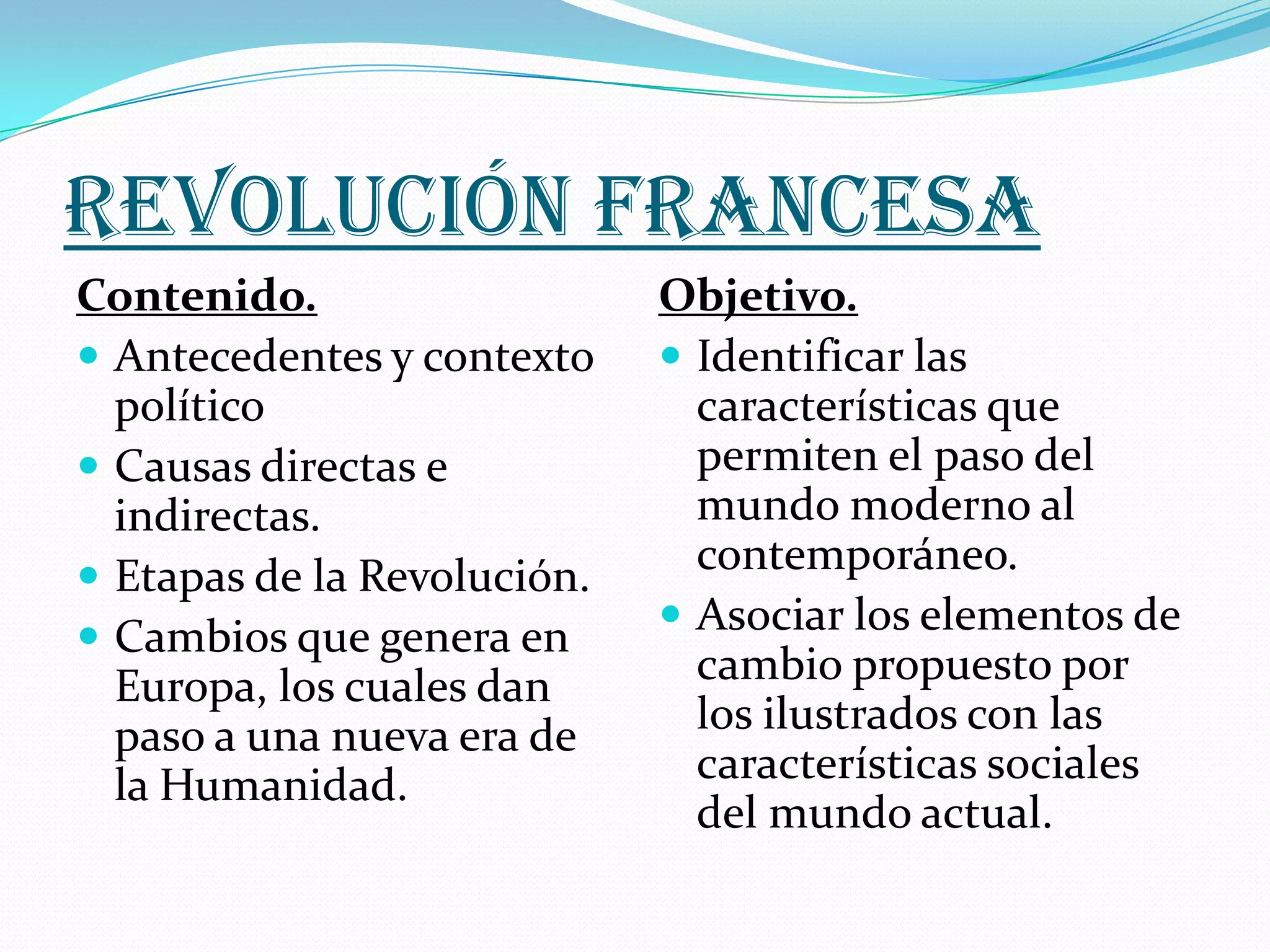 REVOLUCIÓN FRANCESA

Contenido.

- Antecedentes y contexto político
- Causas directas e indirectas.
- Etapas de la Revolución.
- Cambios que genera en Europa, los cuales dan paso a una nueva era de la Humanidad.

Objetivo.

- Identificar las características que permiten el paso del mundo moderno al contemporáneo.
- Asociar los elementos de cambio propuesto por los ilustrados con las características sociales del mundo actual.